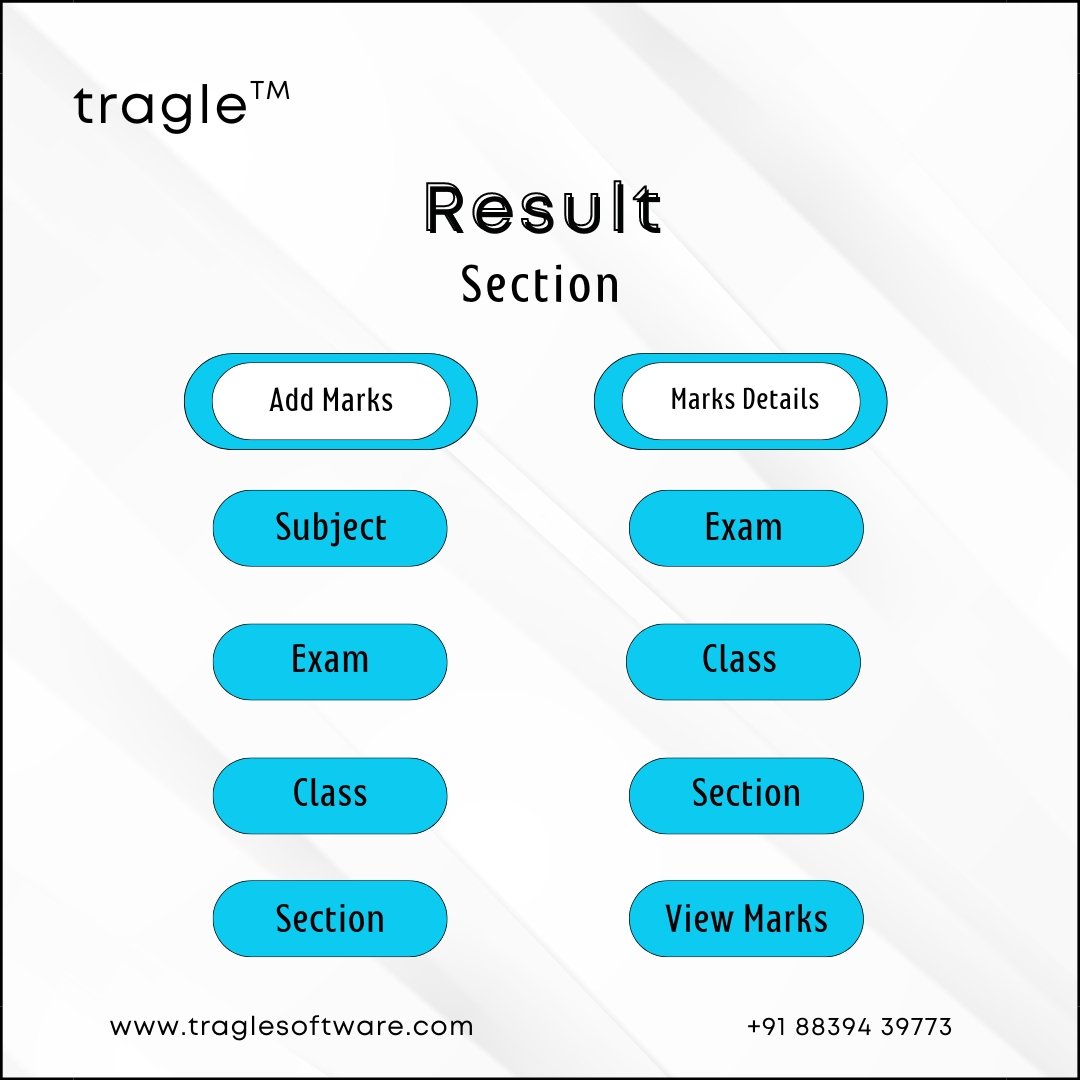 tragle™

Result
Section

Add Marks

Subject

Exam

Class

Section

Marks Details

Exam

Class

Section

View Marks

www.traglesoftware.com

+91 88394 39773